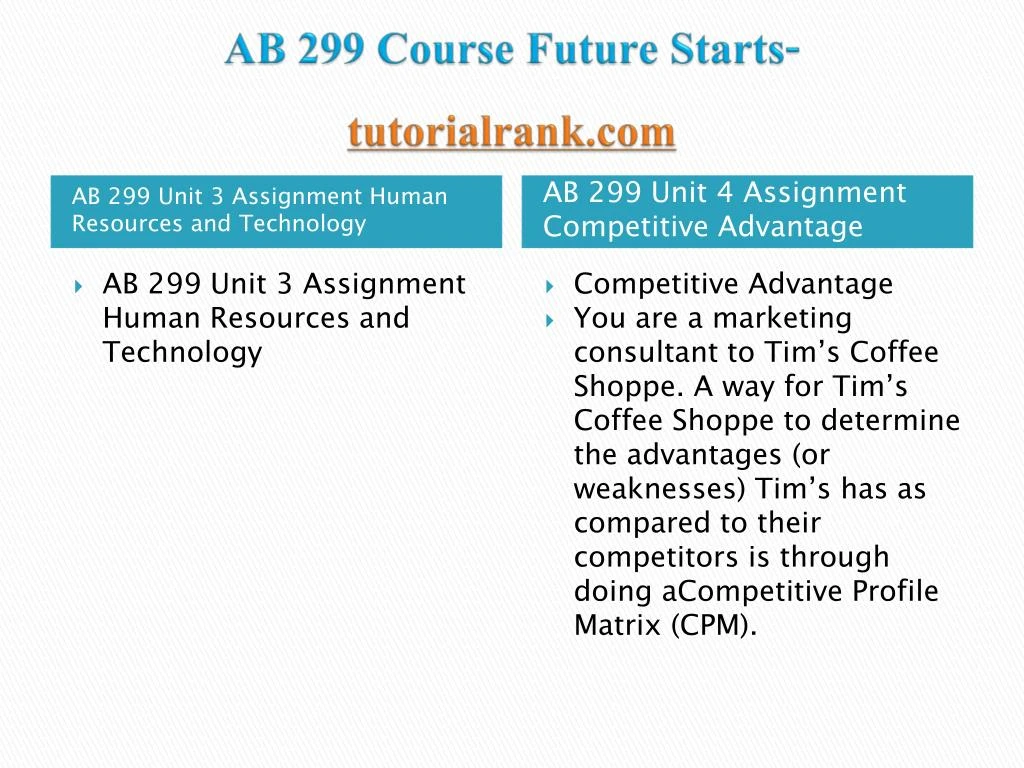 AB 299 Course Future Starts-

tutorialrank.com

AB 299 Unit 3 Assignment Human Resources and Technology

AB 299 Unit 3 Assignment Human Resources and Technology

AB 299 Unit 4 Assignment Competitive Advantage

Competitive Advantage

You are a marketing consultant to Tim’s Coffee Shoppe. A way for Tim’s Coffee Shoppe to determine the advantages (or weaknesses) Tim’s has as compared to their competitors is through doing aCompetitive Profile Matrix (CPM).